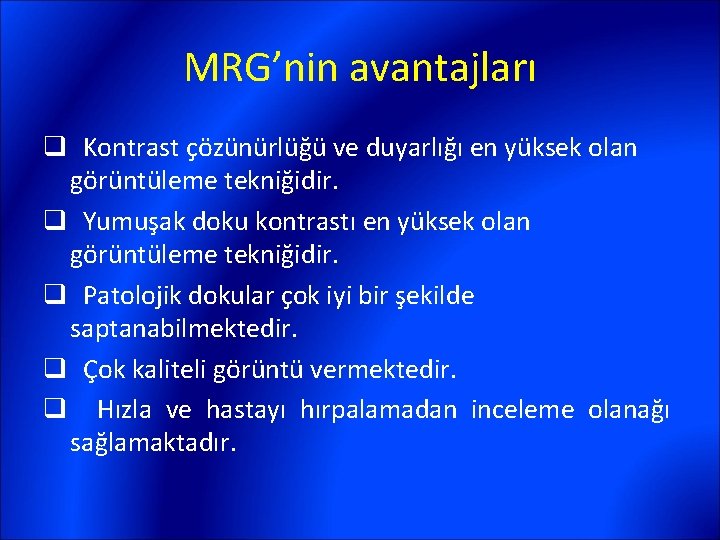 MRG’nin avantajları

❑ Kontrast çözünürlüğü ve duyarlığı en yüksek olan görüntüleme tekniğidir.

❑ Yumuşak doku kontrastı en yüksek olan görüntüleme tekniğidir.

❑ Patolojik dokular çok iyi bir şekilde saptanabilmektedir.

❑ Çok kaliteli görüntü vermektedir.

❑ Hızla ve hastayı hırpalamadan inceleme olanağı sağlamaktadır.